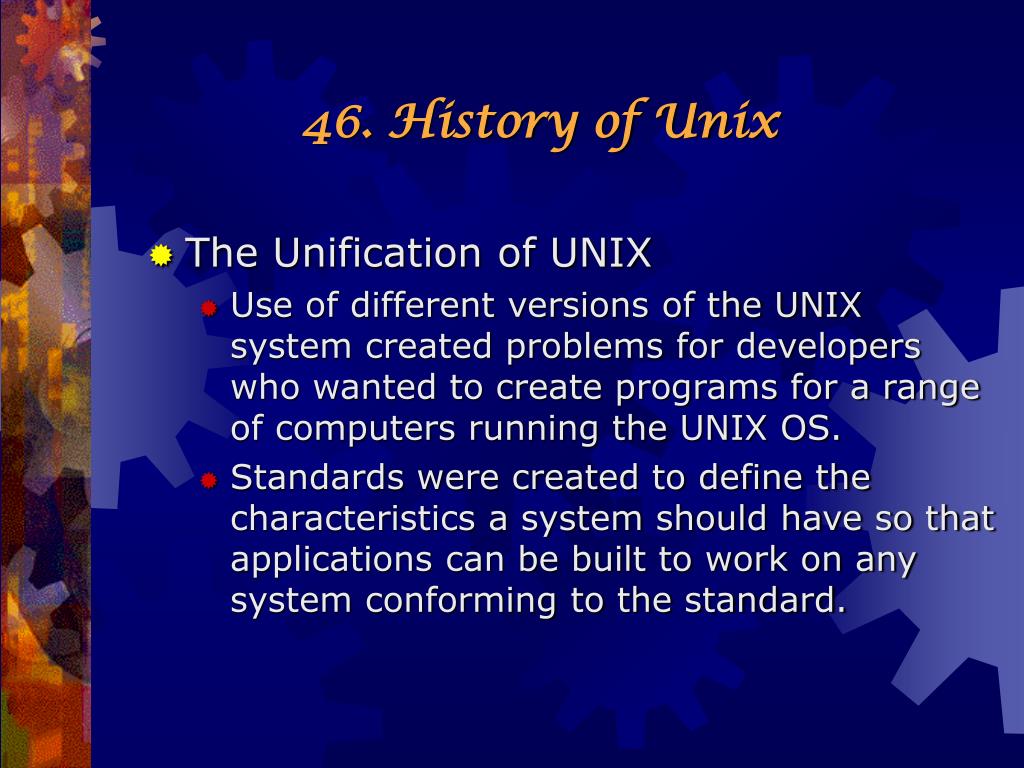 46. History of Unix

The Unification of UNIX

Use of different versions of the UNIX system created problems for developers who wanted to create programs for a range of computers running the UNIX OS.

Standards were created to define the characteristics a system should have so that applications can be built to work on any system conforming to the standard.